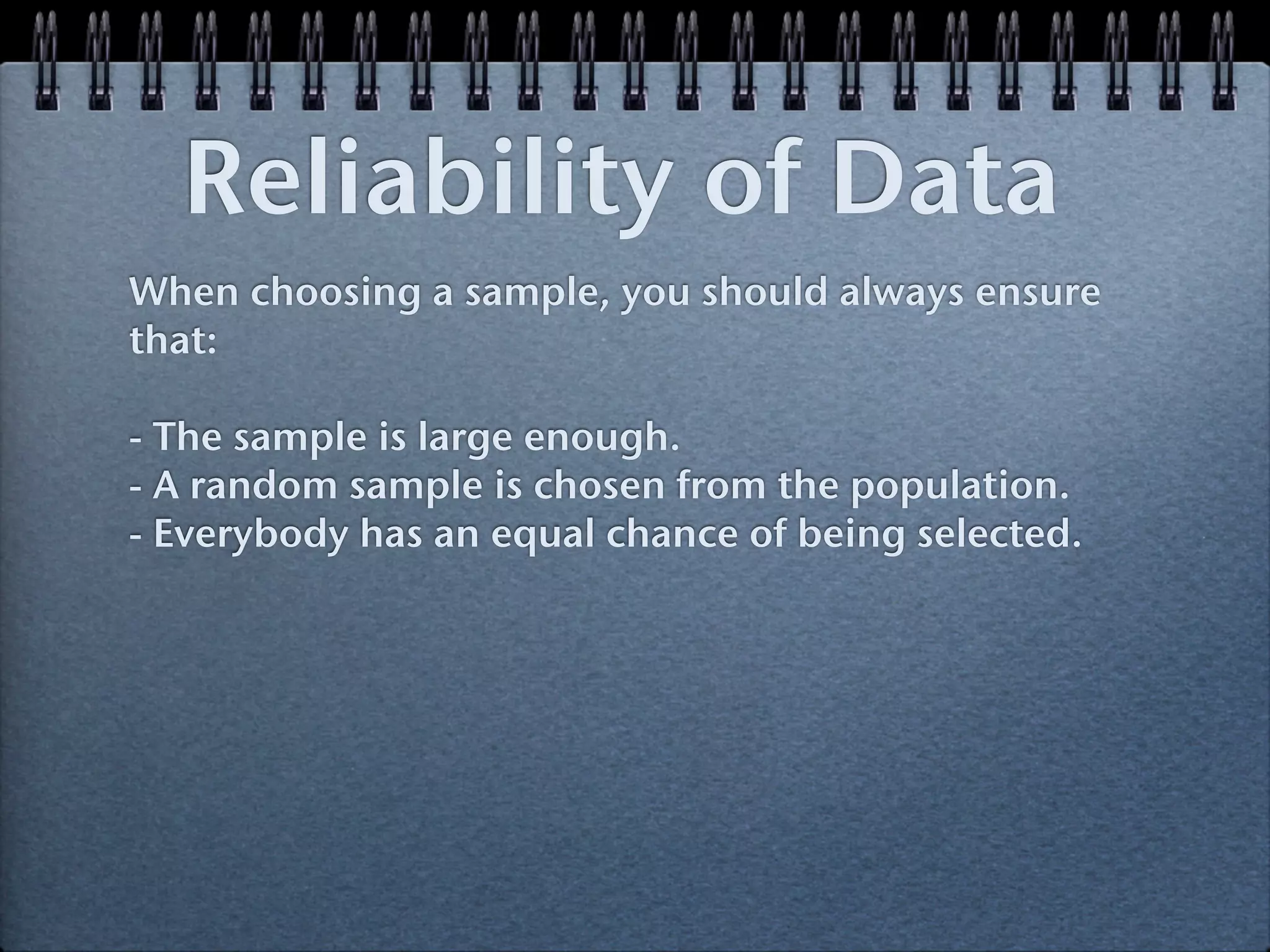 Reliability of Data

When choosing a sample, you should always ensure that:

- The sample is large enough.
- A random sample is chosen from the population.
- Everybody has an equal chance of being selected.